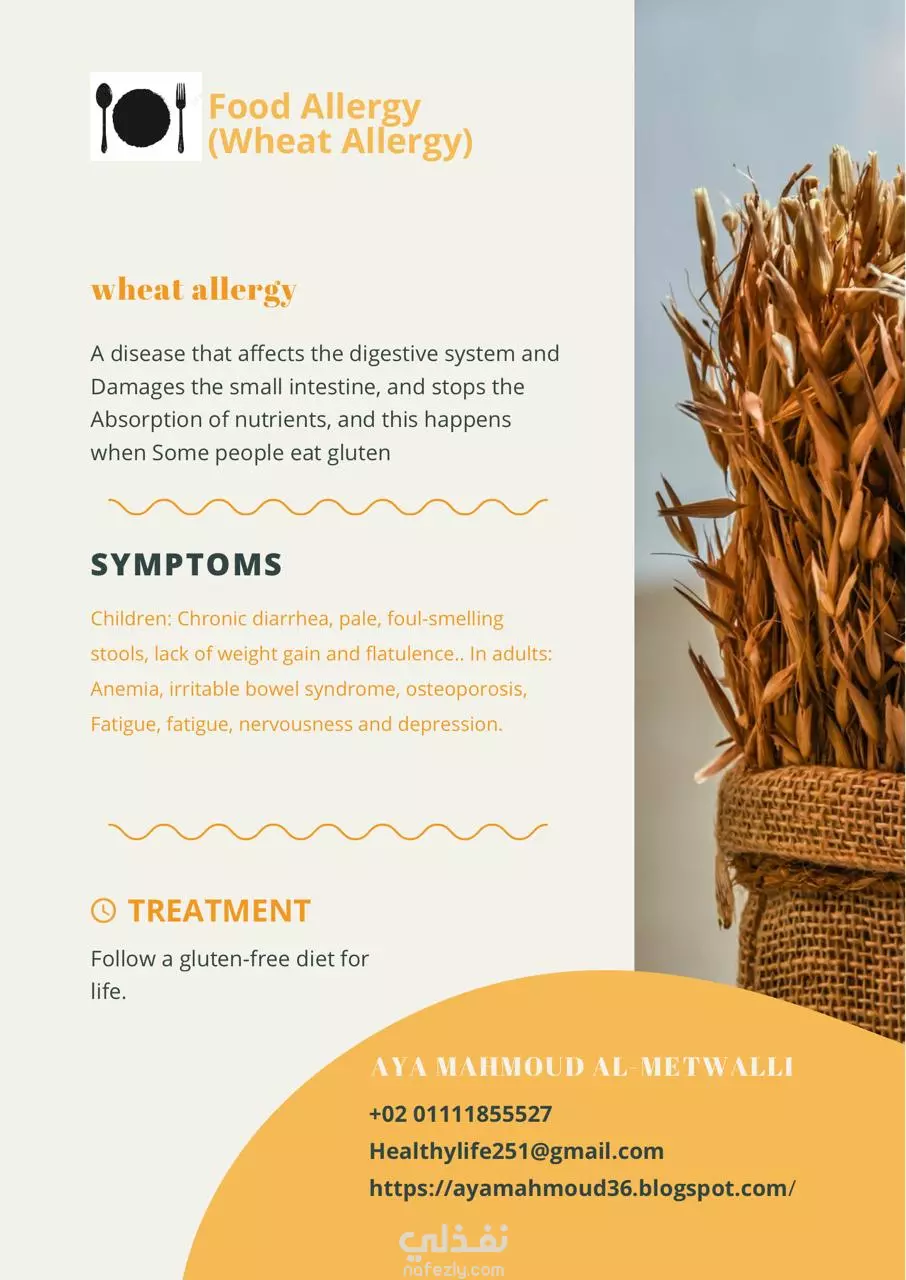 Food Allergy (Wheat Allergy)

wheat allergy

A disease that affects the digestive system and Damages the small intestine, and stops the Absorption of nutrients, and this happens when Some people eat gluten

SYMPTOMS

Children: Chronic diarrhea, pale, foul-smelling stools, lack of weight gain and flatulence.. In adults: Anemia, irritable bowel syndrome, osteoporosis, Fatigue, fatigue, nervousness and depression.

TREATMENT

Follow a gluten-free diet for life.

AYA MAHMOUD AL-METWALLI

+02 01111855527

Healthylife251@gmail.com

https://ayamahmoud36.blogspot.com/

نفذلي
nafezly.com